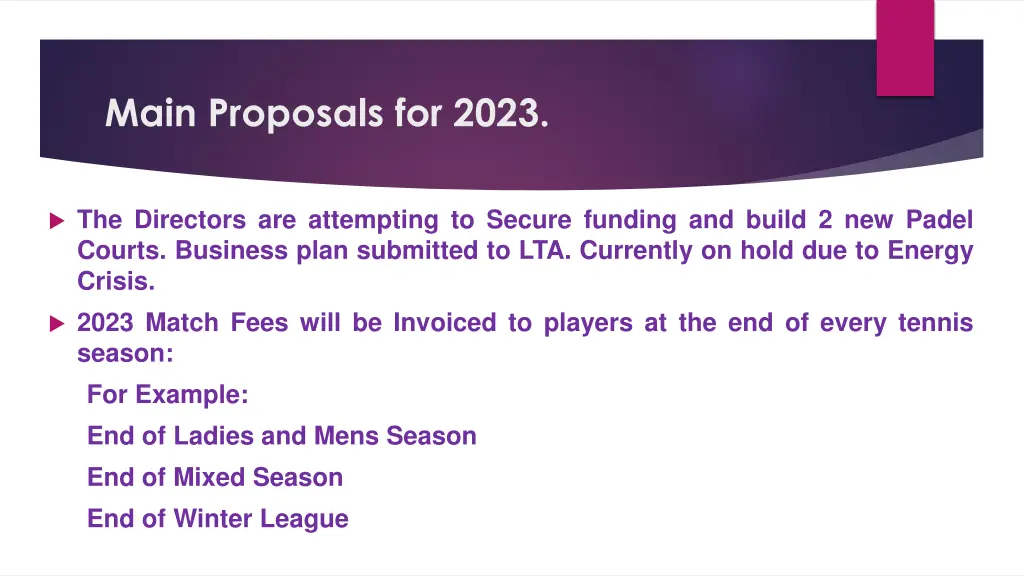 Main Proposals for 2023.

The Directors are attempting to Secure funding and build 2 new Padel Courts. Business plan submitted to LTA. Currently on hold due to Energy Crisis.

2023 Match Fees will be Invoiced to players at the end of every tennis season:

For Example:

End of Ladies and Mens Season

End of Mixed Season

End of Winter League